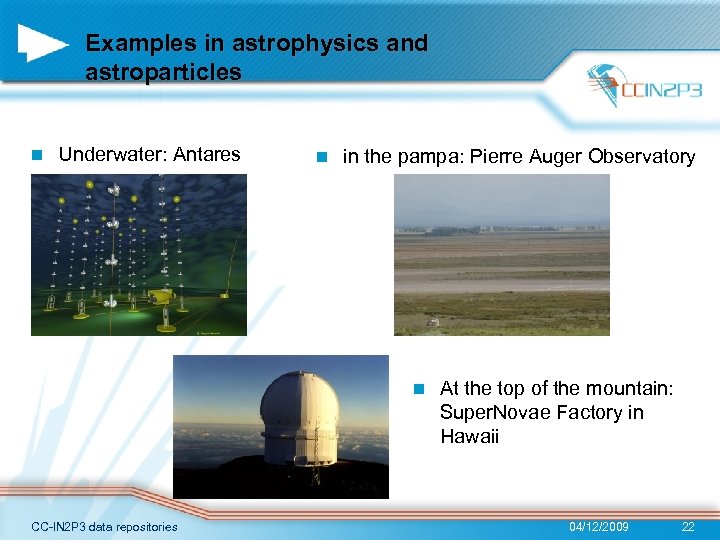 Examples in astrophysics and astroparticles

CCIN2P3

Underwater: Antares

in the pampa: Pierre Auger Observatory

At the top of the mountain: SuperNovae Factory in Hawaii

CC-IN2P3 data repositories

04/12/2009

22